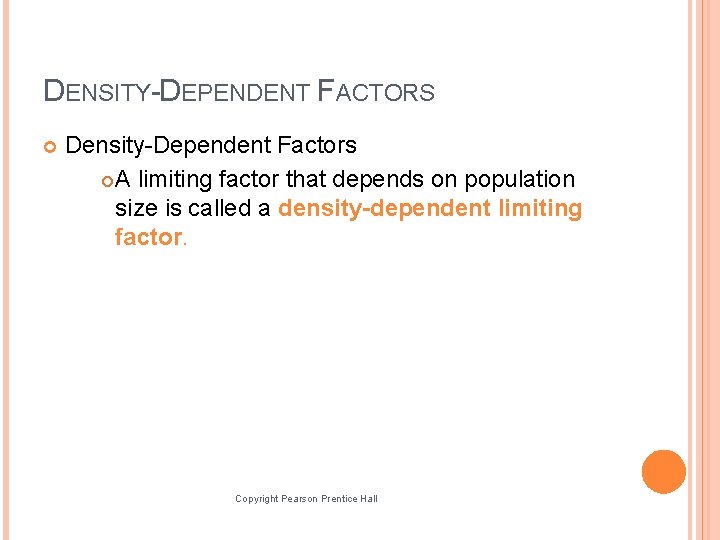 DENSITY-DEPENDENT FACTORS

Density-Dependent Factors

A limiting factor that depends on population size is called a density-dependent limiting factor.

Copyright Pearson Prentice Hall